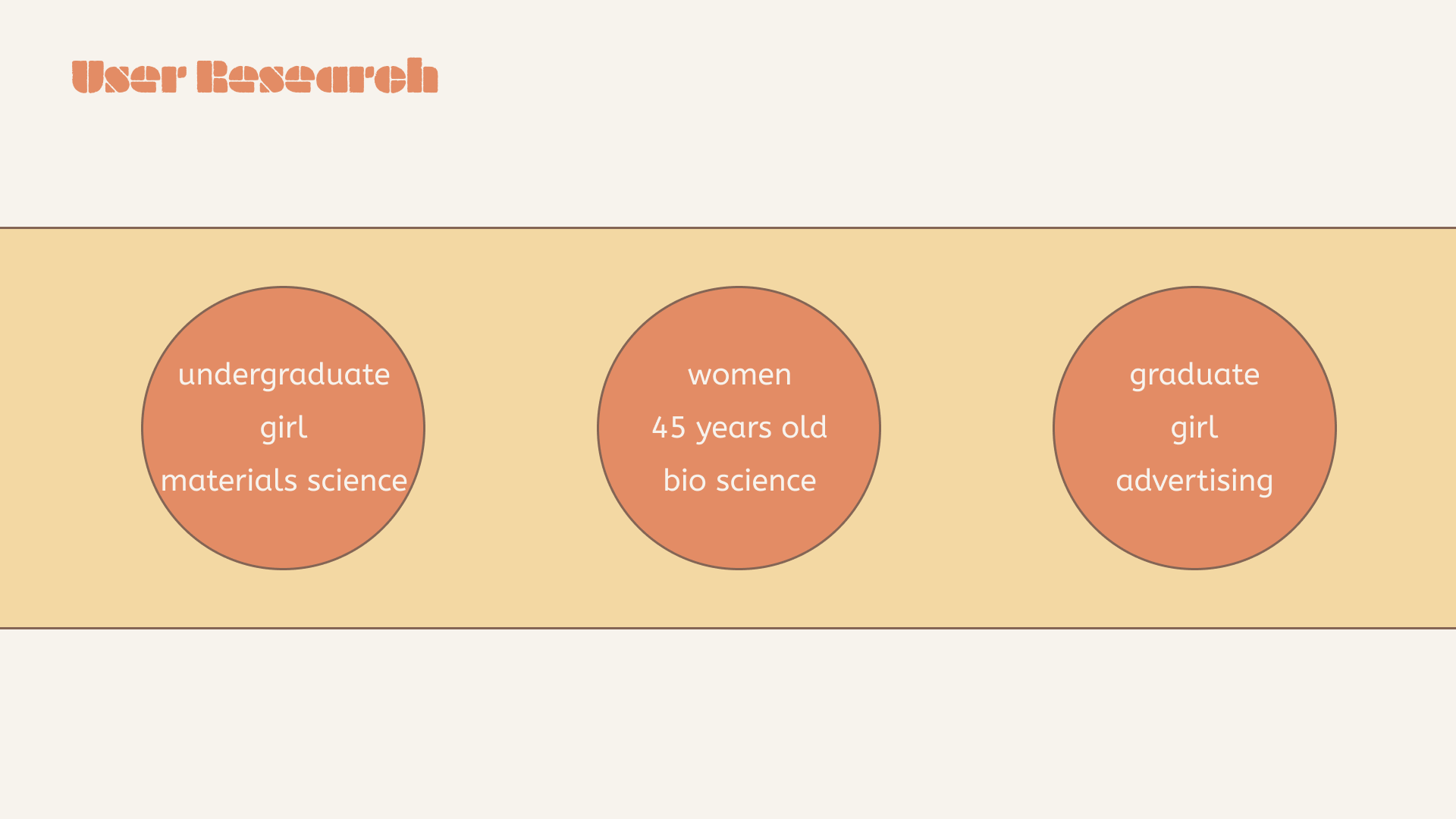 User Research

undergraduate
girl
materials science

women
45 years old
bio science

graduate
girl
advertising